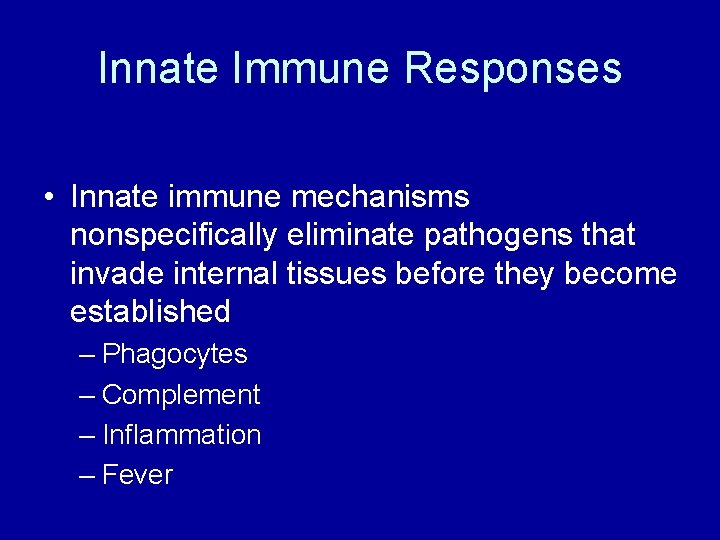 Innate Immune Responses

• Innate immune mechanisms nonspecifically eliminate pathogens that invade internal tissues before they become established
– Phagocytes
– Complement
– Inflammation
– Fever